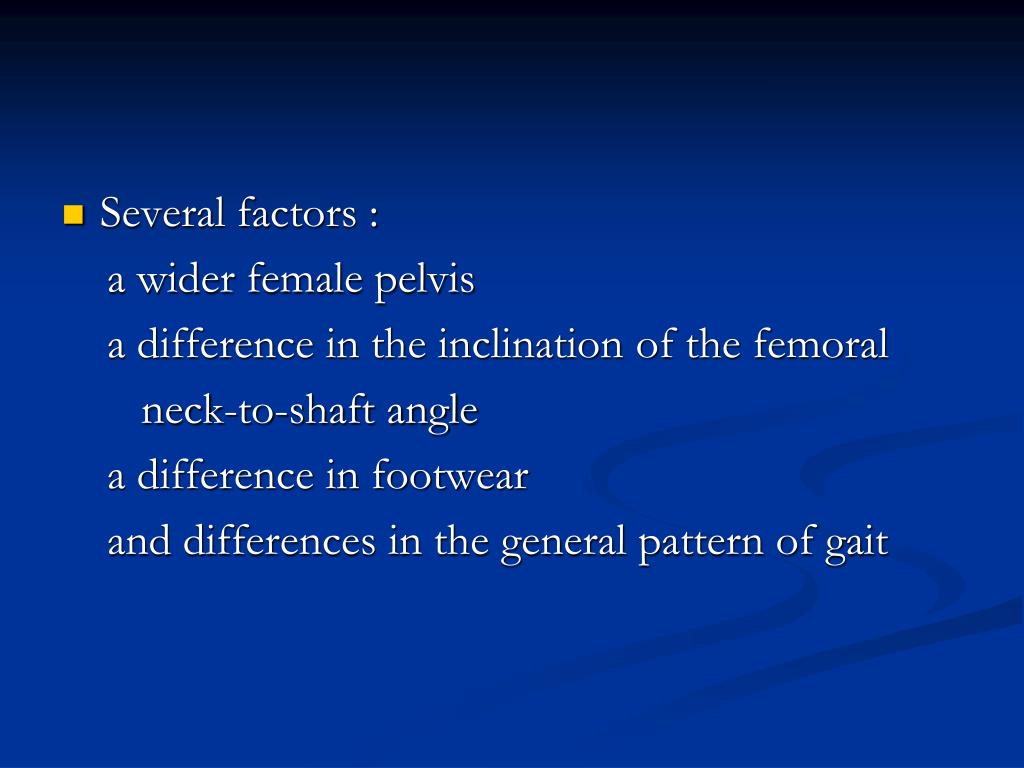 Several factors :

a wider female pelvis

a difference in the inclination of the femoral neck-to-shaft angle

a difference in footwear

and differences in the general pattern of gait